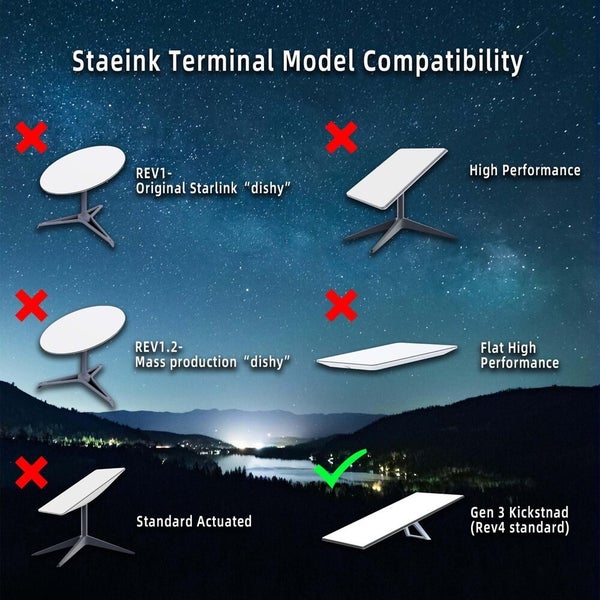 Staeink Terminal Model Compatibility

REV1-
Original Starlink "dishy"

High Performance

REV1.2-
Mass production "dishy"

Flat High Performance

Standard Actuated

Gen 3 Kickstnad (Rev4 standard)